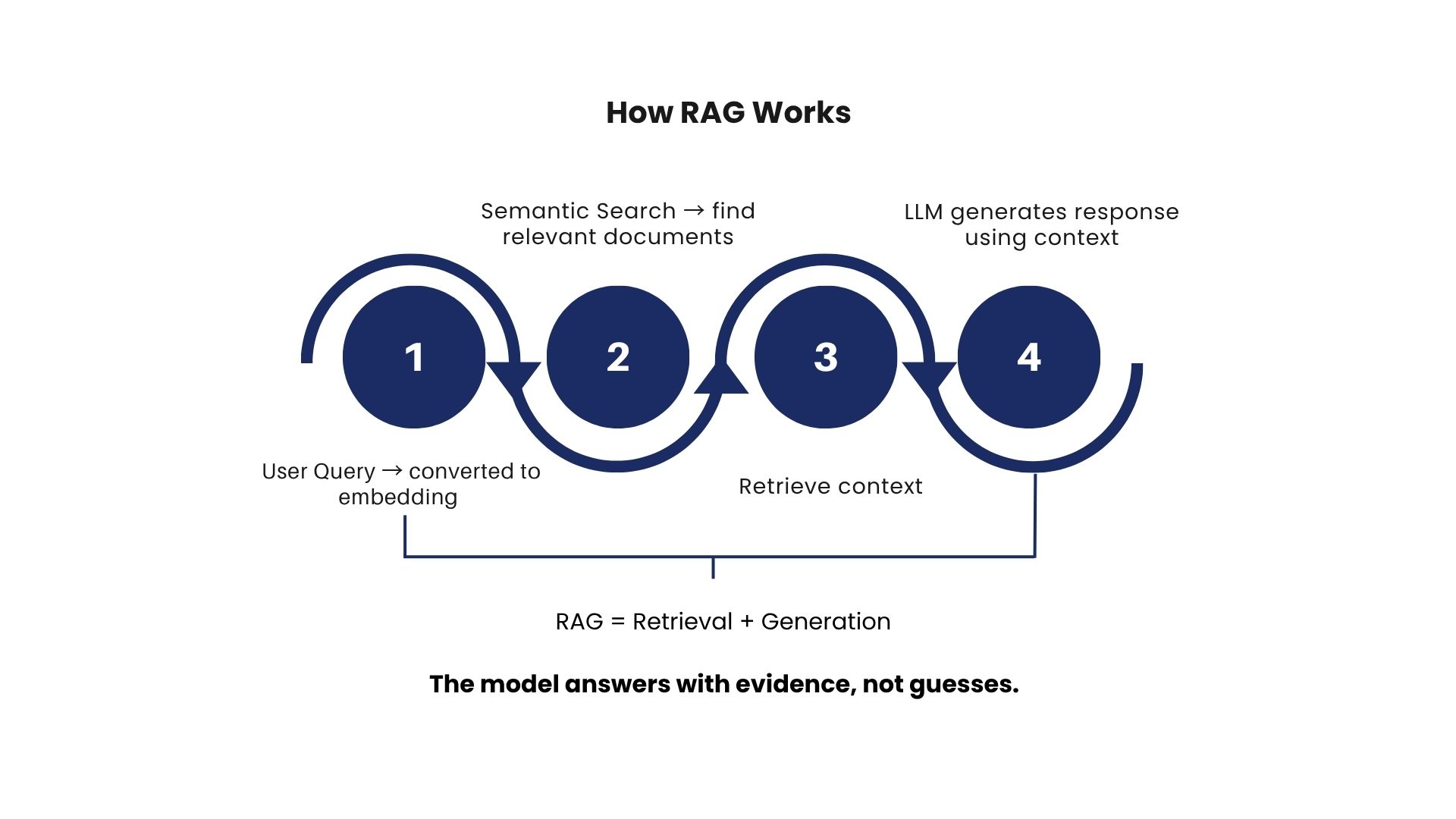 How RAG Works

Semantic Search → find relevant documents

LLM generates response using context

1

2

3

4

User Query → converted to embedding

Retrieve context

RAG = Retrieval + Generation

The model answers with evidence, not guesses.